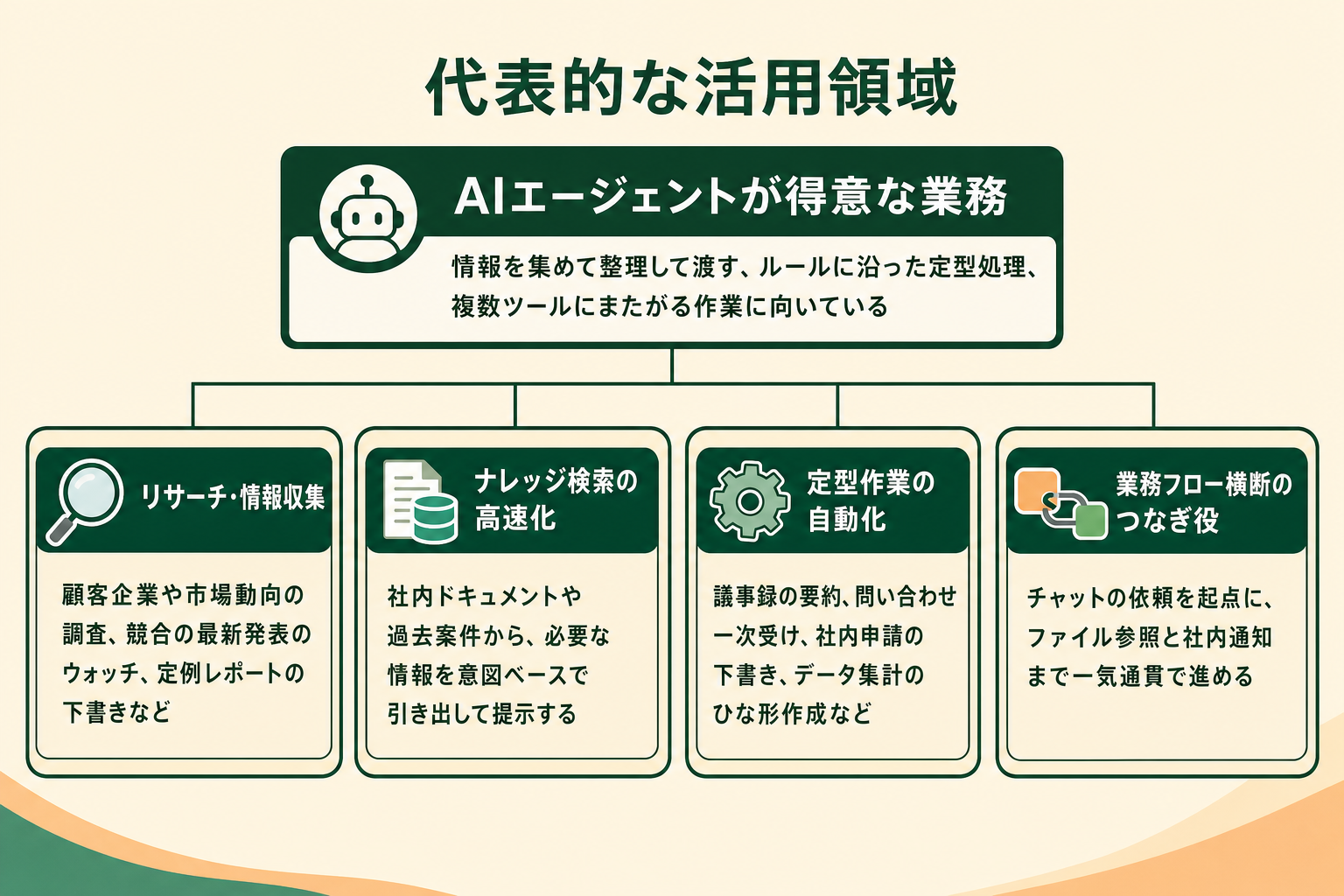 代表的な活用領域

AIエージェントが得意な業務

情報を集めて整理して渡す、ルールに沿った定型処理、複数ツールにまたがる作業に向いている

リサーチ・情報収集

顧客企業や市場動向の調査、競合の最新発表のウォッチ、定例レポートの下書きなど

ナレッジ検索の高速化

社内ドキュメントや過去案件から、必要な情報を意図ベースで引き出して提示する

定型作業の自動化

議事録の要約、問い合わせ一次受け、社内申請の下書き、データ集計のひな形作成など

業務フロー横断のつなぎ役

チャットの依頼を起点に、ファイル参照と社内通知まで一気通貫で進める